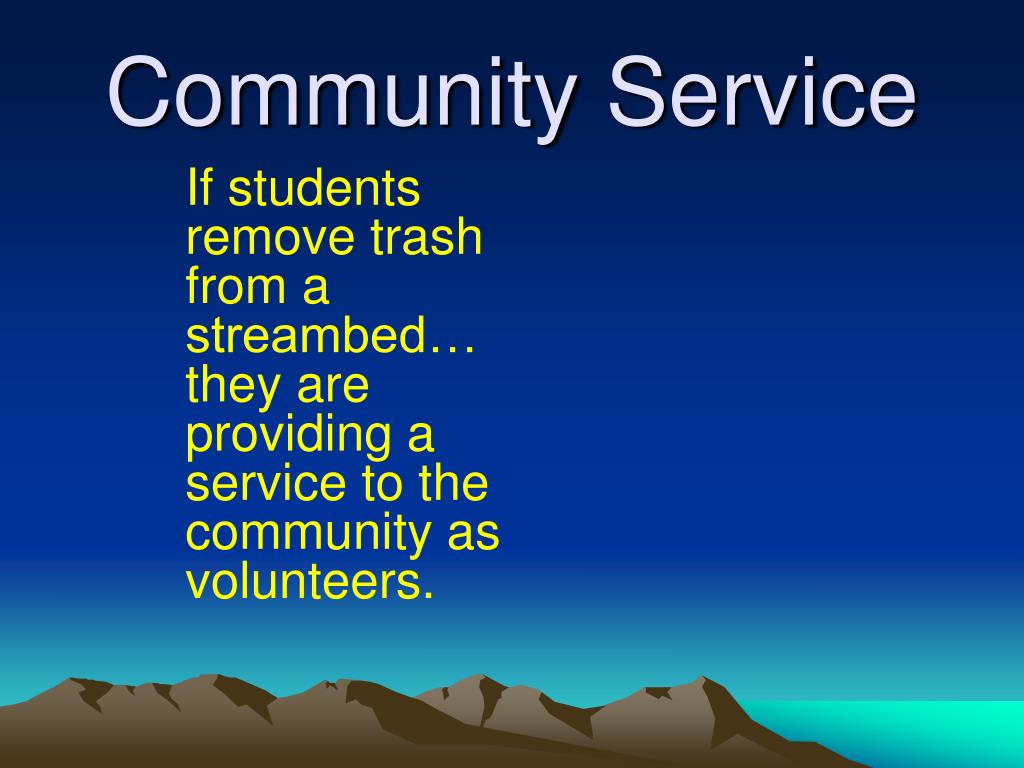 Community Service

If students remove trash from a streambed… they are providing a service to the community as volunteers.